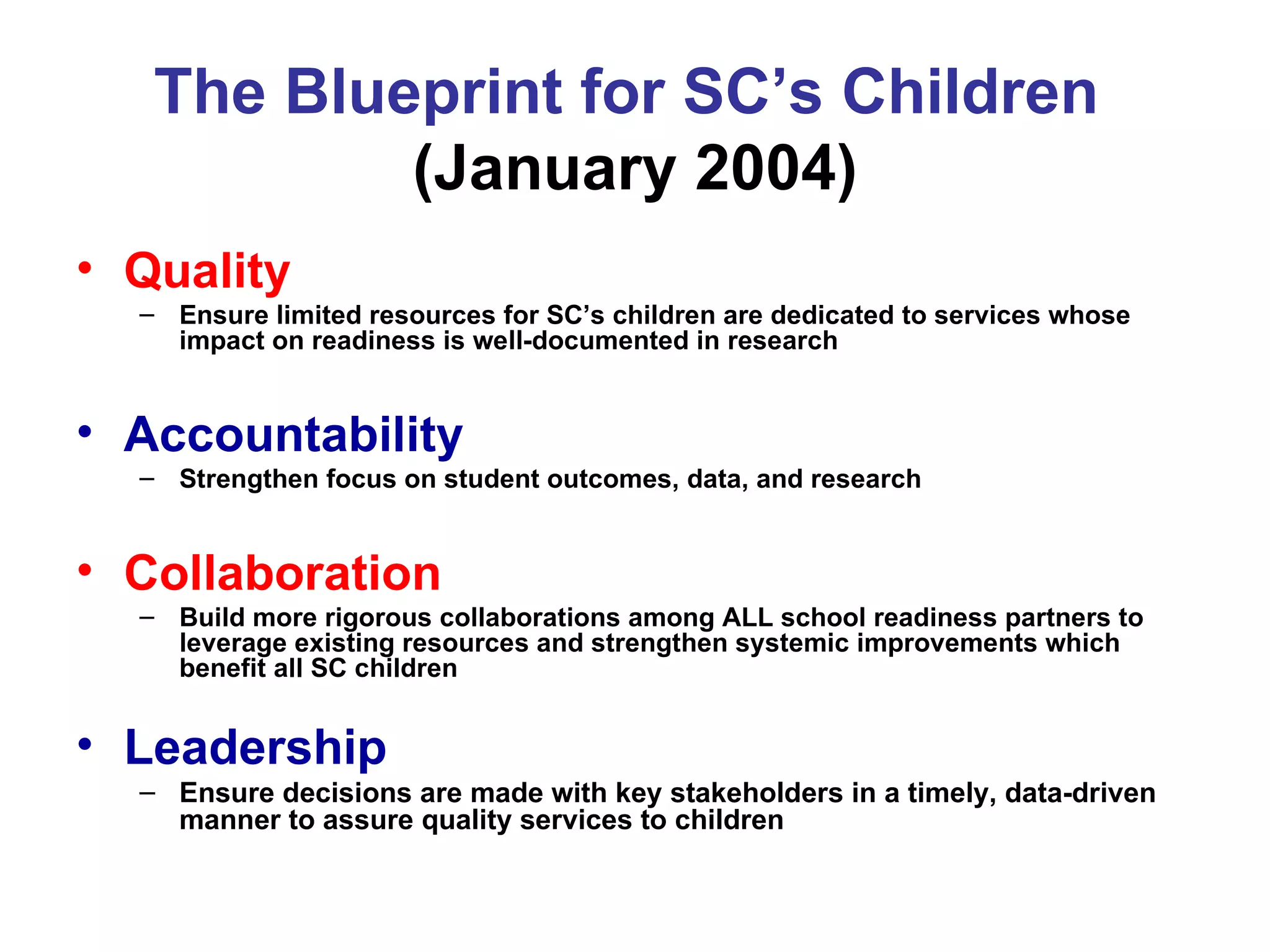 The Blueprint for SC’s Children
(January 2004)

• Quality
– Ensure limited resources for SC’s children are dedicated to services whose impact on readiness is well-documented in research

• Accountability
– Strengthen focus on student outcomes, data, and research

• Collaboration
– Build more rigorous collaborations among ALL school readiness partners to leverage existing resources and strengthen systemic improvements which benefit all SC children

• Leadership
– Ensure decisions are made with key stakeholders in a timely, data-driven manner to assure quality services to children